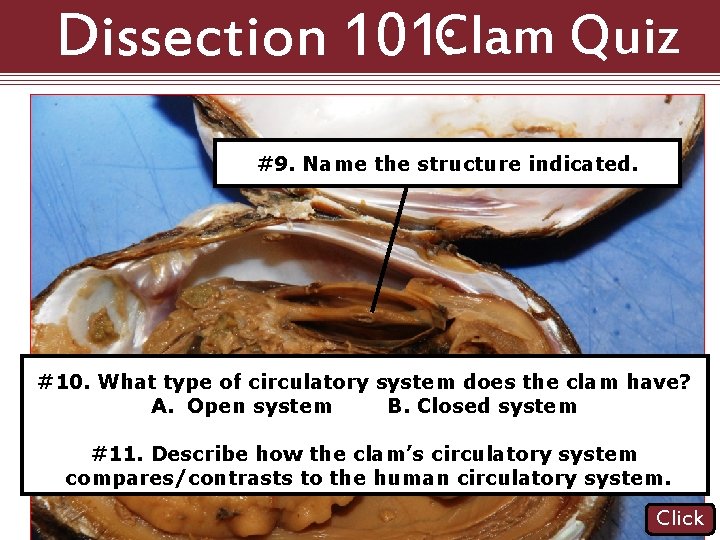 Dissection 101: Clam Quiz

#9. Name the structure indicated.

#10. What type of circulatory system does the clam have?
A. Open system B. Closed system

#11. Describe how the clam's circulatory system compares/contrasts to the human circulatory system.

Click